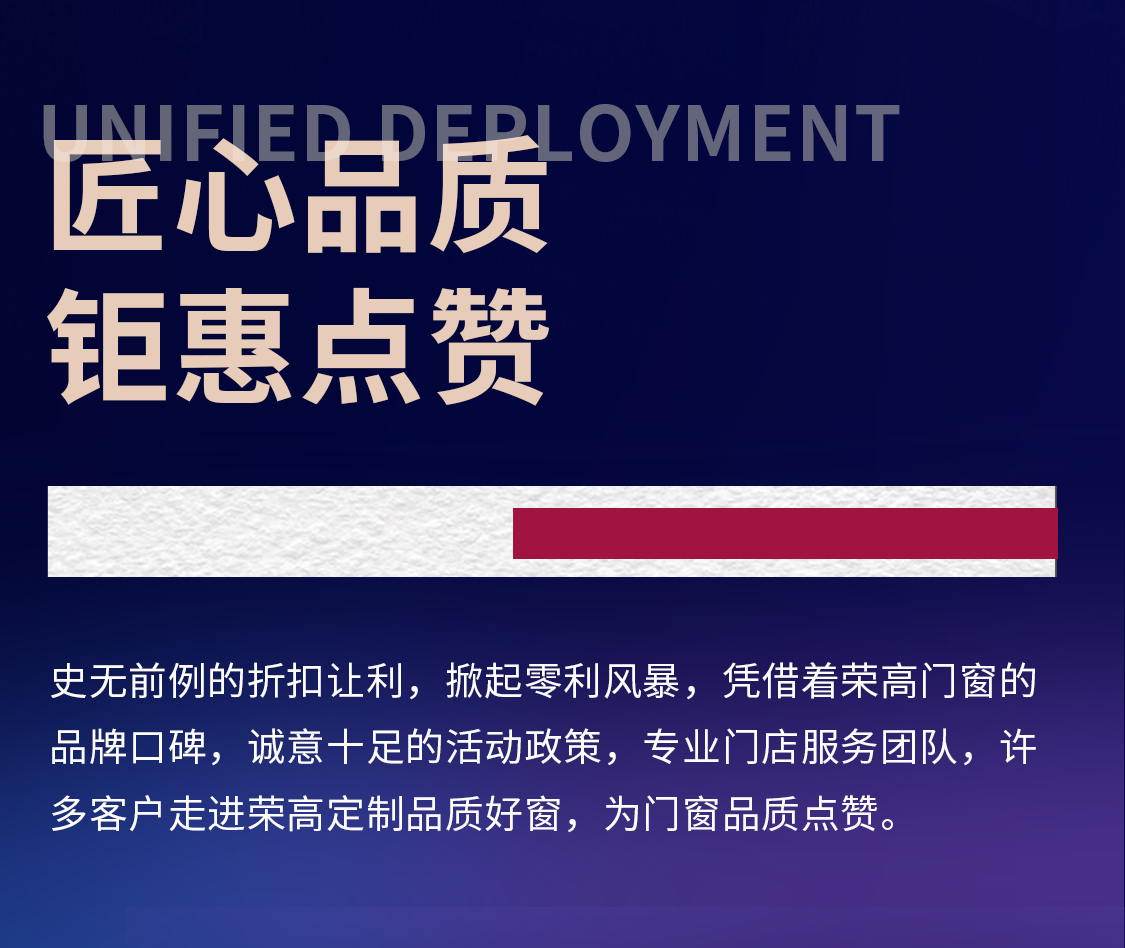 UNIFIED DEPLOYMENT
匠心品质
钜惠点赞

史无前例的折扣让利，掀起零利风暴，凭借着荣高门窗的品牌口碑，诚意十足的活动政策，专业门店服务团队，许多客户走进荣高定制品质好窗，为门窗品质点赞。